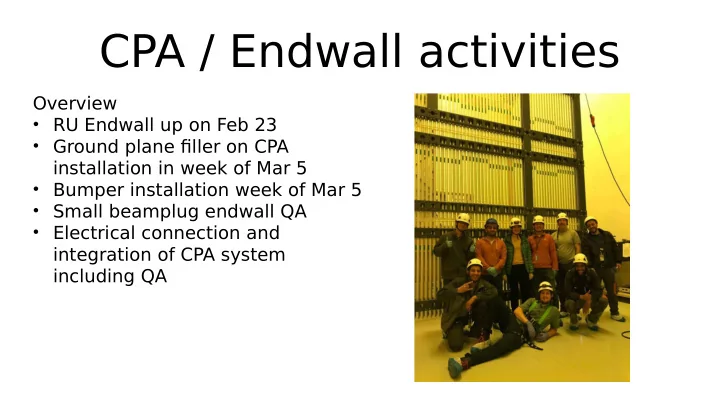 CPA / Endwall activities

Overview
• RU Endwall up on Feb 23
• Ground plane filler on CPA installation in week of Mar 5
• Bumper installation week of Mar 5
• Small beamplug endwall QA
• Electrical connection and integration of CPA system including QA